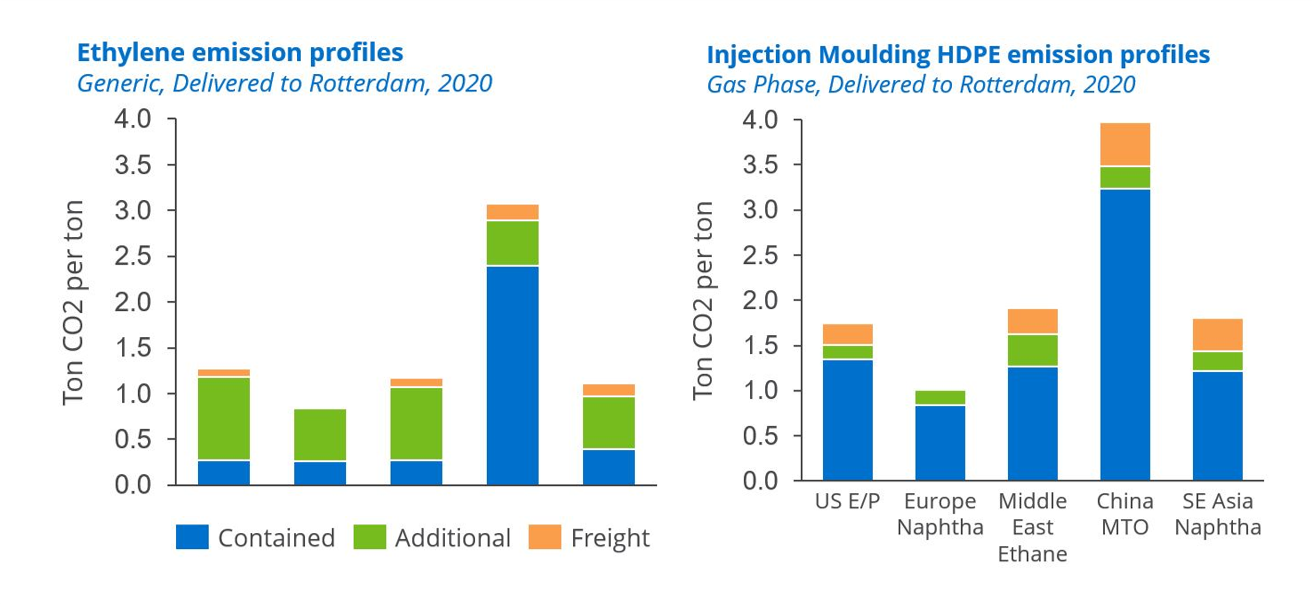 Ethylene emission profiles
Generic, Delivered to Rotterdam, 2020

Ton CO2 per ton

4.0
3.5
3.0
2.5
2.0
1.5
1.0
0.5
0.0

Contained Additional Freight

Injection Moulding HDPE emission profiles
Gas Phase, Delivered to Rotterdam, 2020

Ton CO2 per ton

4.0
3.5
3.0
2.5
2.0
1.5
1.0
0.5
0.0

US E/P
Europe Naphtha
Middle East Ethane
China MTO
SE Asia Naphtha